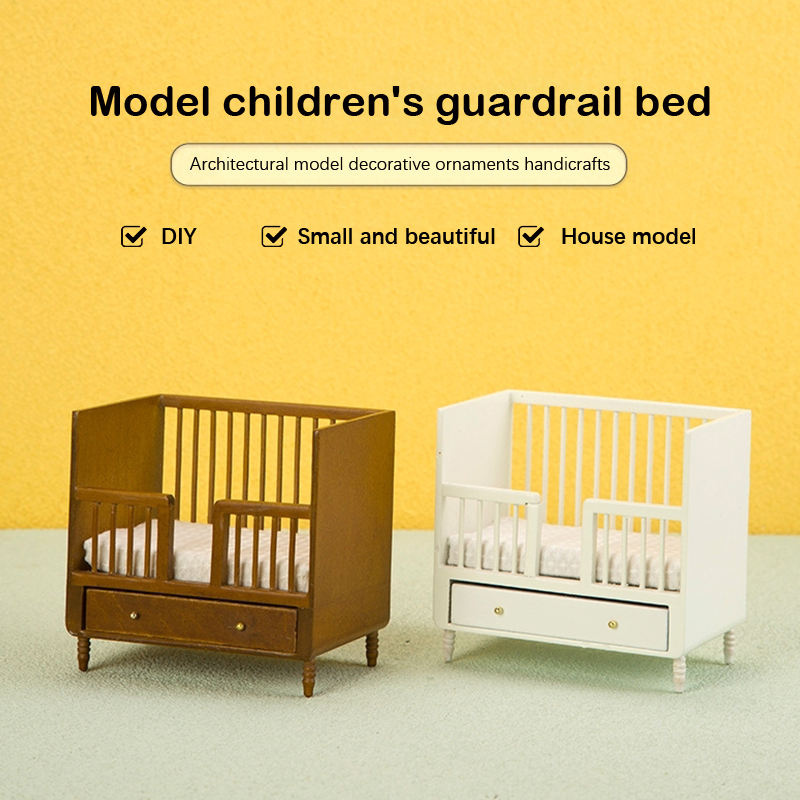 Model children's guardrail bed

Architectural model decorative ornaments handicrafts

DIY
Small and beautiful
House model